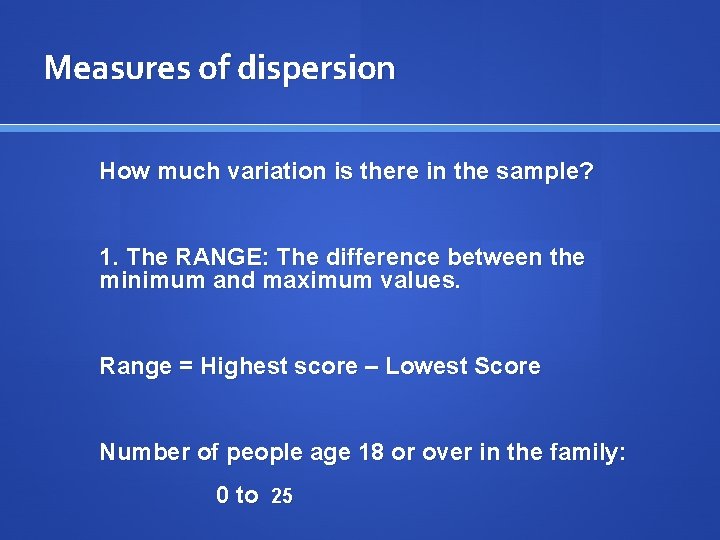 Measures of dispersion

How much variation is there in the sample?

1. The RANGE: The difference between the minimum and maximum values.

Range = Highest score – Lowest Score

Number of people age 18 or over in the family:

0 to 25